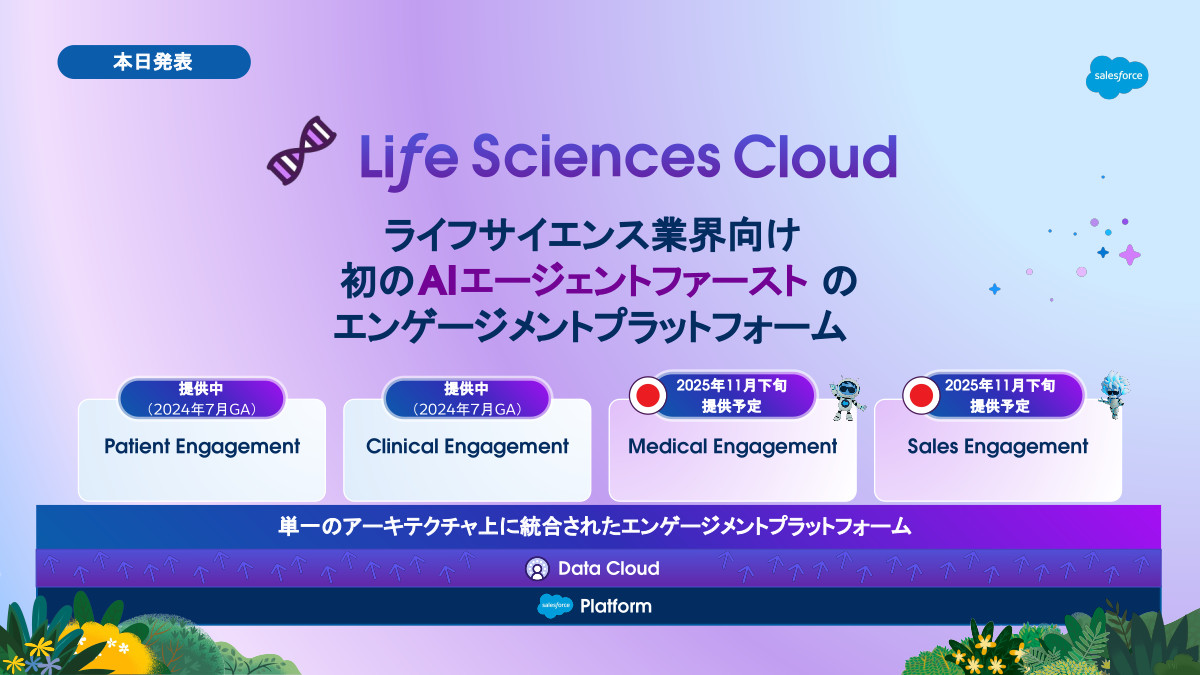 本日発表

salesforce

Life Sciences Cloud

ライフサイエンス業界向け
初のAIエージェントファースト の
エンゲージメントプラットフォーム

提供中
(2024年7月GA)
Patient Engagement

提供中
(2024年7月GA)
Clinical Engagement

2025年11月下旬
提供予定
Medical Engagement

2025年11月下旬
提供予定
Sales Engagement

単一のアーキテクチャ上に統合されたエンゲージメントプラットフォーム

Data Cloud

salesforce Platform